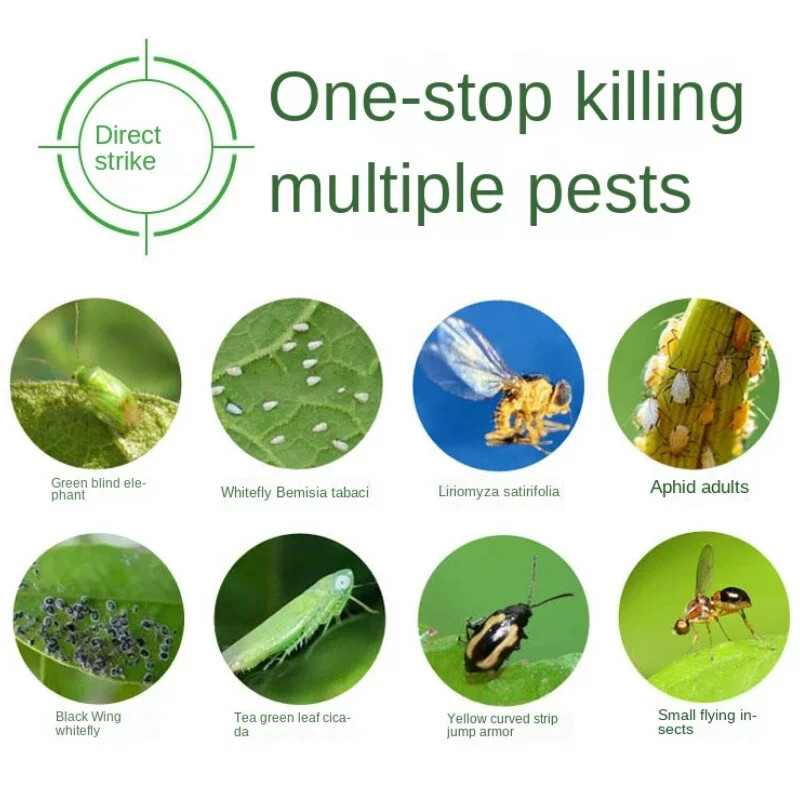 Direct strike

One-stop killing multiple pests

Green blind elephant

Whitefly Bemisia tabaci

Liriomyza satirifolia

Aphid adults

Black Wing whitefly

Tea green leaf cicada

Yellow curved strip jump armor

Small flying insects